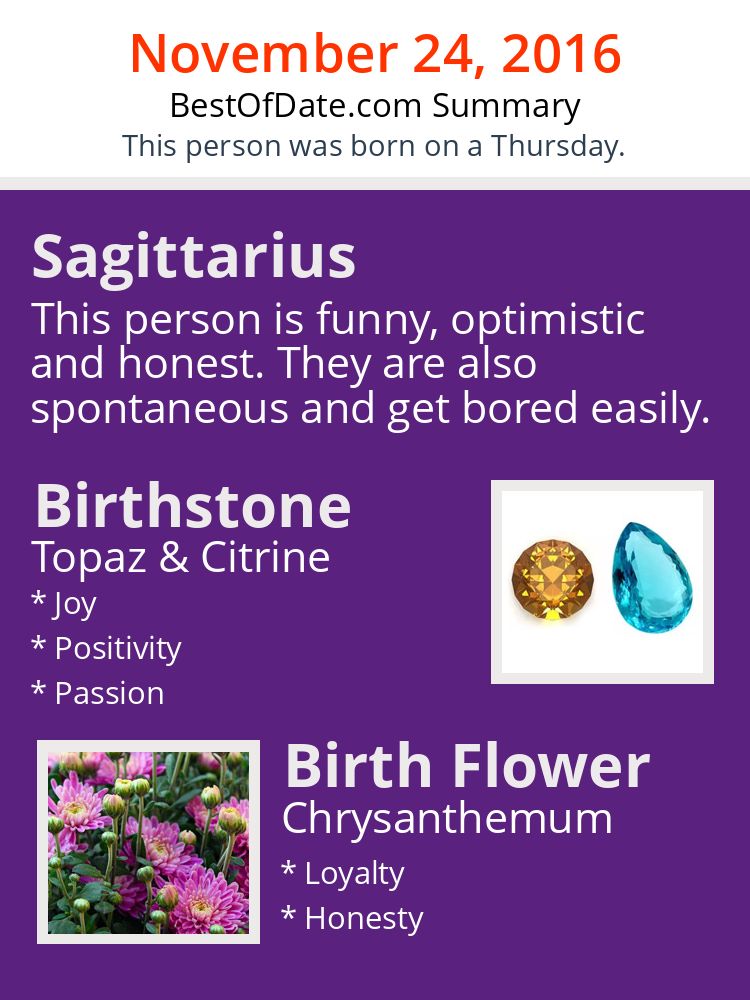 November 24, 2016
BestOfDate.com Summary
This person was born on a Thursday.

Sagittarius
This person is funny, optimistic and honest. They are also spontaneous and get bored easily.

Birthstone
Topaz & Citrine
* Joy
* Positivity
* Passion

Birth Flower
Chrysanthemum
* Loyalty
* Honesty